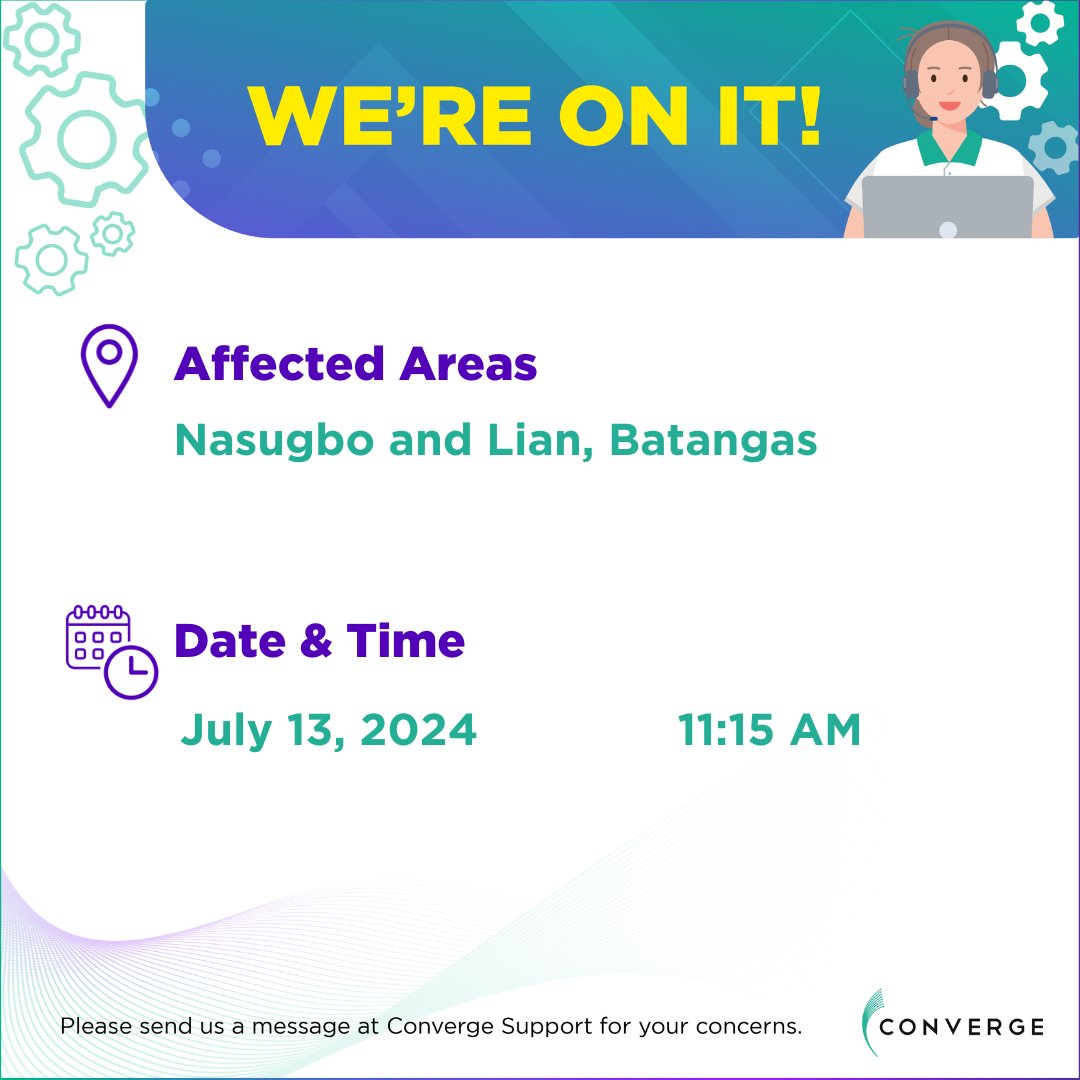 WE'RE ON IT!

Affected Areas

Nasugbo and Lian, Batangas

Date & Time

July 13, 2024 11:15 AM

Please send us a message at Converge Support for your concerns.

CONVERGE